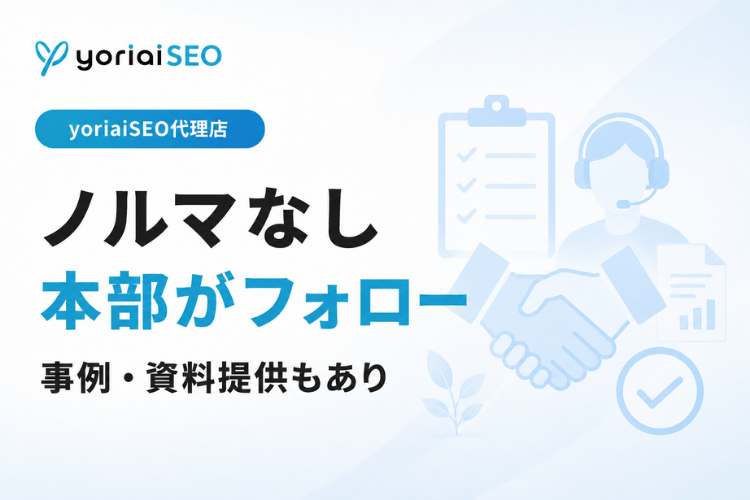 yoriaiSEO

yoriaiSEO代理店

ノルマなし
本部がフォロー

事例・資料提供もあり